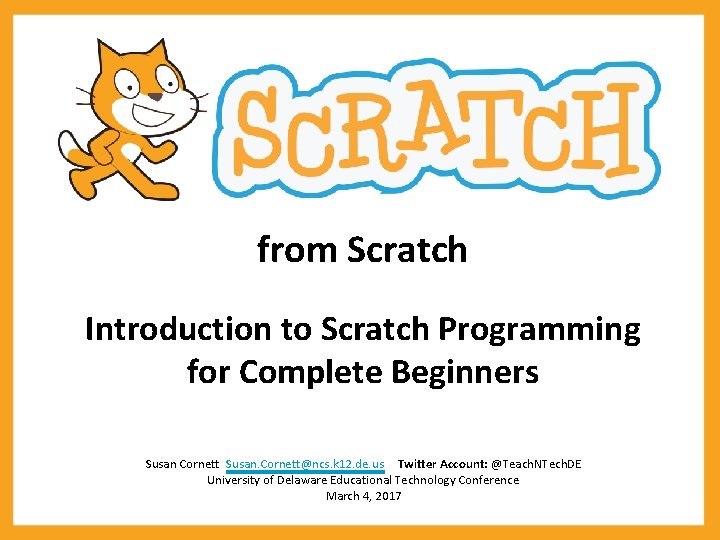 SCRATCH

from Scratch

Introduction to Scratch Programming for Complete Beginners

Susan Cornett Susan.Cornett@ncs.k12.de.us Twitter Account: @TeachNTechDE
University of Delaware Educational Technology Conference
March 4, 2017